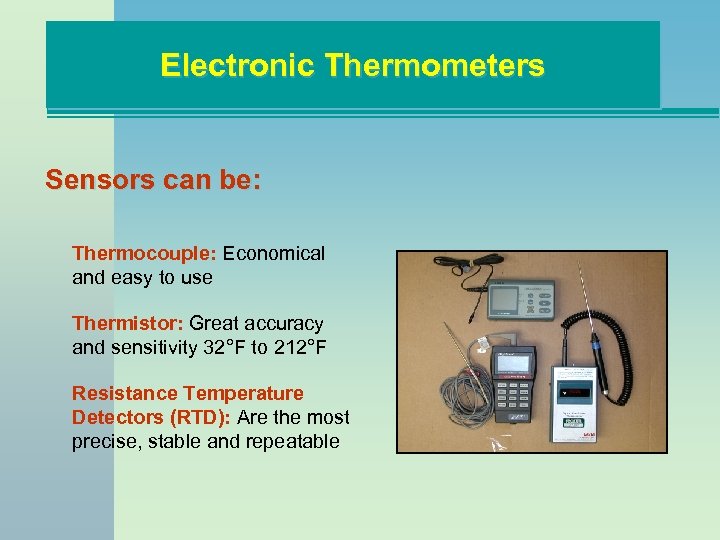 Electronic Thermometers

Sensors can be:

Thermocouple: Economical and easy to use

Thermistor: Great accuracy and sensitivity 32°F to 212°F

Resistance Temperature Detectors (RTD): Are the most precise, stable and repeatable